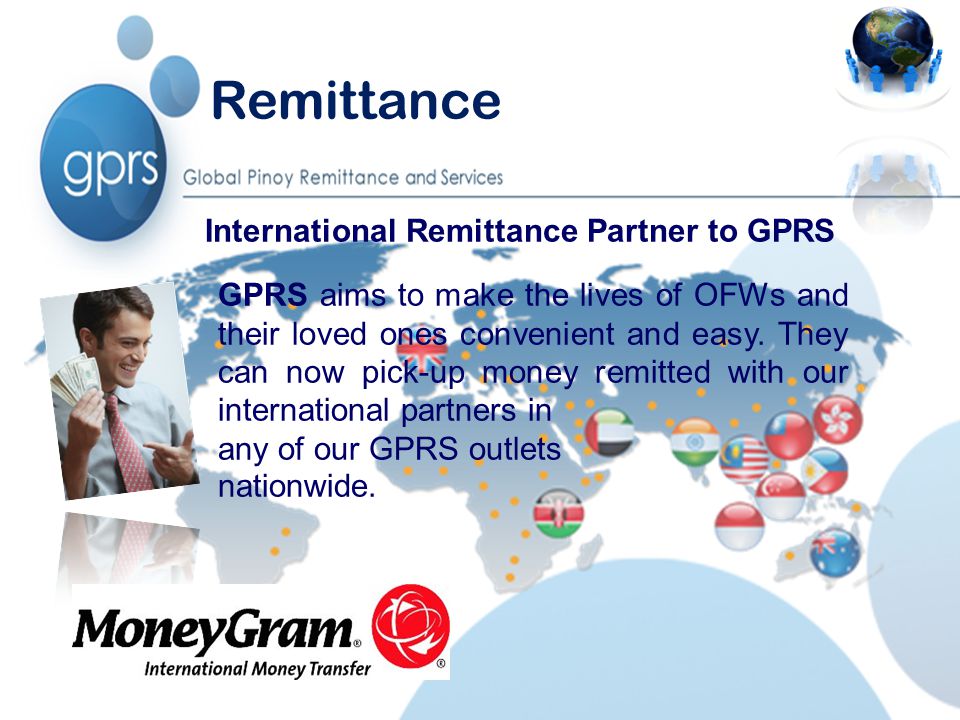 gprs

Remittance

Global Pinoy Remittance and Services

International Remittance Partner to GPRS

GPRS aims to make the lives of OFWs and their loved ones convenient and easy. They can now pick-up money remitted with our international partners in any of our GPRS outlets nationwide.

MoneyGram®
International Money Transfer
®